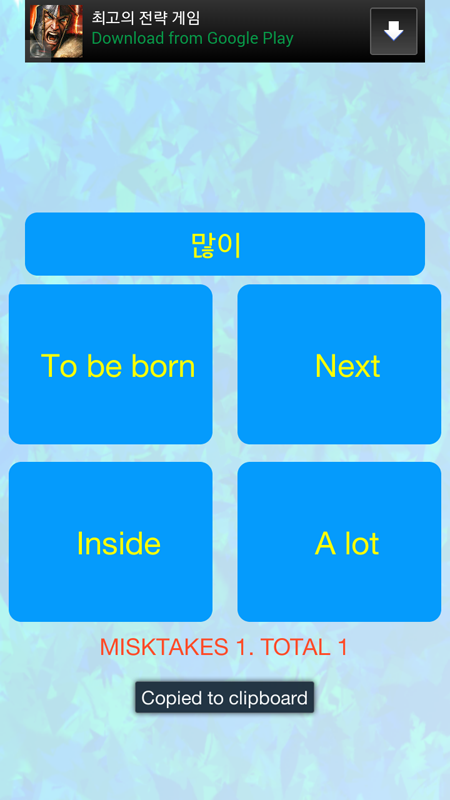 최고의 전략 게임
Download from Google Play

많이

To be born

Next

Inside

A lot

MISKTAKES 1. TOTAL 1

Copied to clipboard